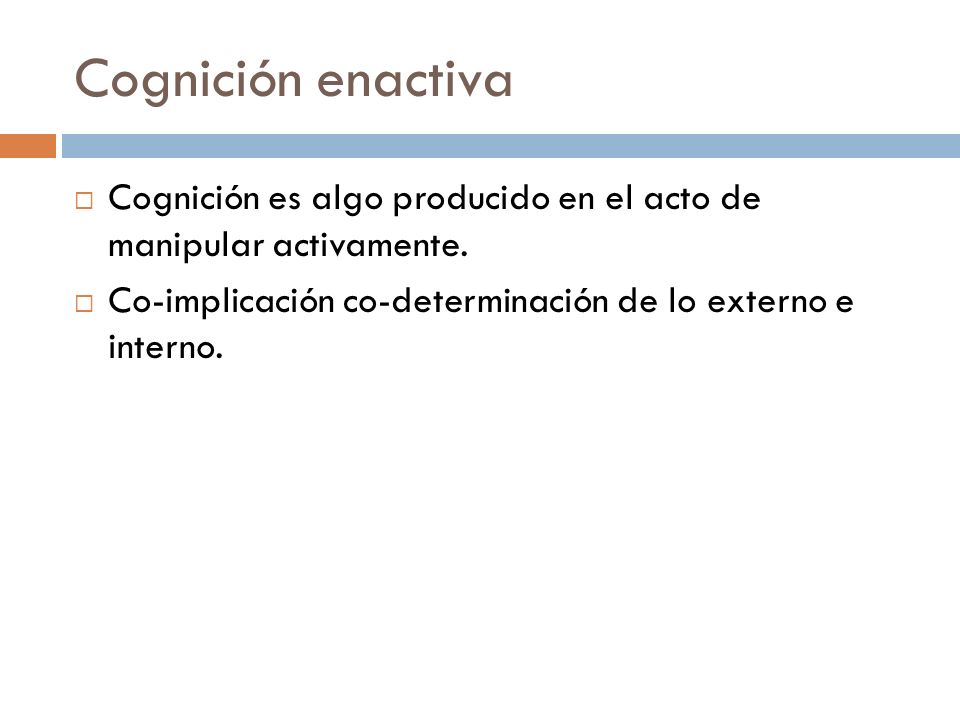 Cognición enactiva

□ Cognición es algo producido en el acto de manipular activamente.

□ Co-implicación co-determinación de lo externo e interno.